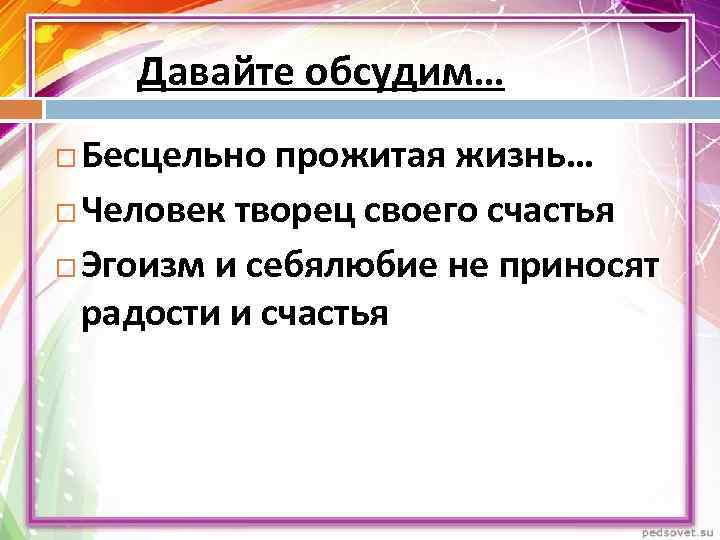 Давайте обсудим…

□ Бесцельно прожитая жизнь…
□ Человек творец своего счастья
□ Эгоизм и себялюбие не приносят радости и счастья

pedsovet.su